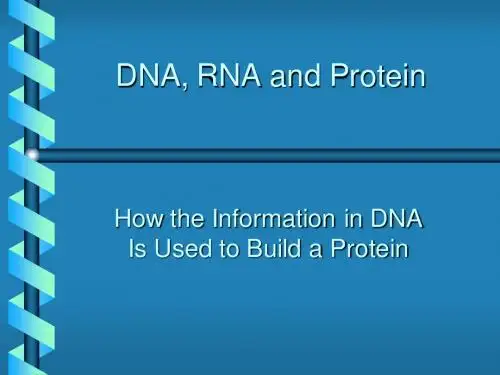 DNA, RNA and Protein

How the Information in DNA Is Used to Build a Protein